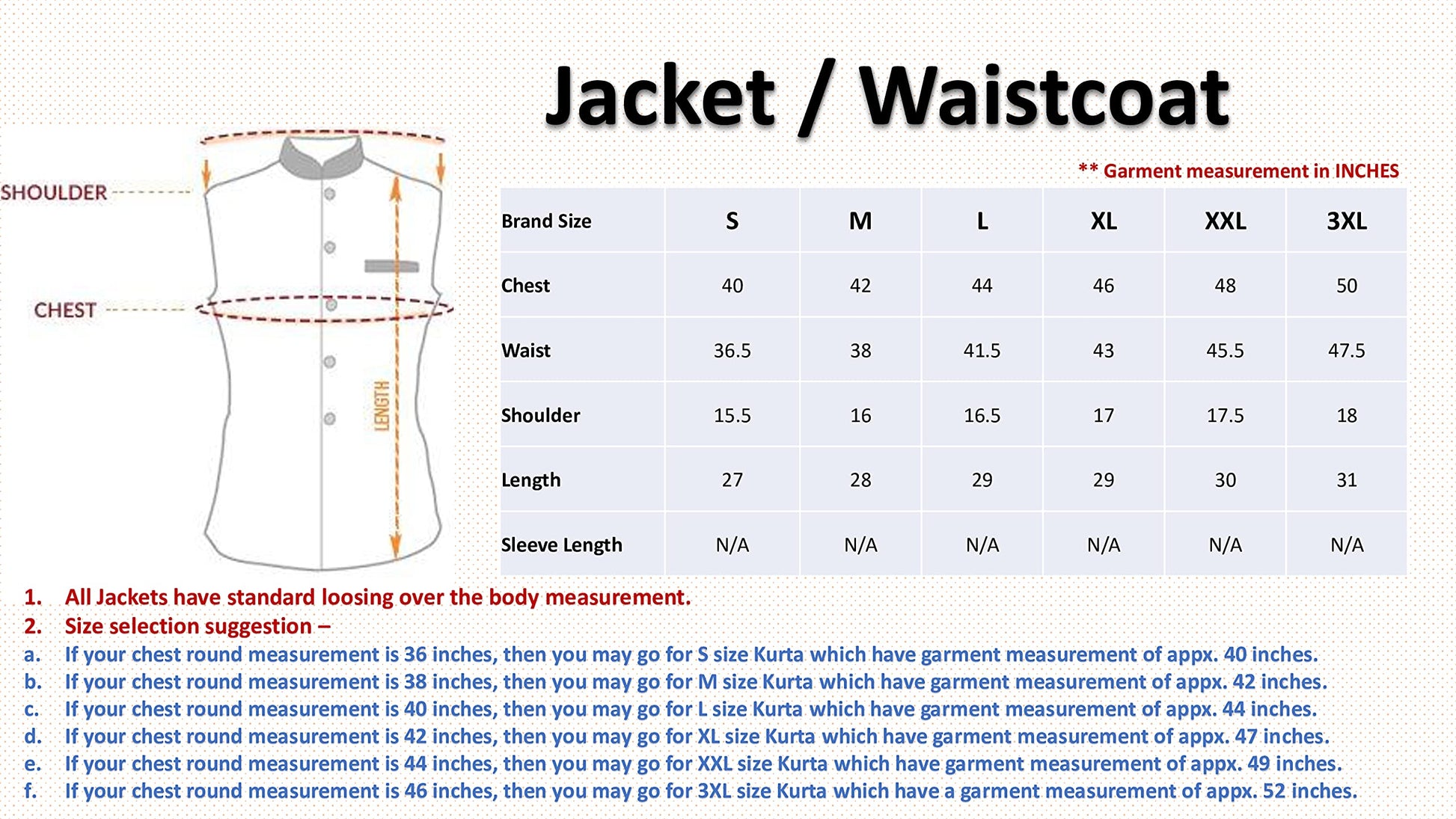 Jacket / Waistcoat

SHOULDER

CHEST

LENGTH

** Garment measurement in INCHES

| Brand Size | S | M | L | XL | XXL | 3XL |
|---|---|---|---|---|---|---|
| Chest | 40 | 42 | 44 | 46 | 48 | 50 |
| Waist | 36.5 | 38 | 41.5 | 43 | 45.5 | 47.5 |
| Shoulder | 15.5 | 16 | 16.5 | 17 | 17.5 | 18 |
| Length | 27 | 28 | 29 | 29 | 30 | 31 |
| Sleeve Length | N/A | N/A | N/A | N/A | N/A | N/A |

1. All Jackets have standard loosing over the body measurement.
2. Size selection suggestion –
a. If your chest round measurement is 36 inches, then you may go for S size Kurta which have garment measurement of appx. 40 inches.
b. If your chest round measurement is 38 inches, then you may go for M size Kurta which have garment measurement of appx. 42 inches.
c. If your chest round measurement is 40 inches, then you may go for L size Kurta which have garment measurement of appx. 44 inches.
d. If your chest round measurement is 42 inches, then you may go for XL size Kurta which have garment measurement of appx. 47 inches.
e. If your chest round measurement is 44 inches, then you may go for XXL size Kurta which have garment measurement of appx. 49 inches.
f. If your chest round measurement is 46 inches, then you may go for 3XL size Kurta which have a garment measurement of appx. 52 inches.